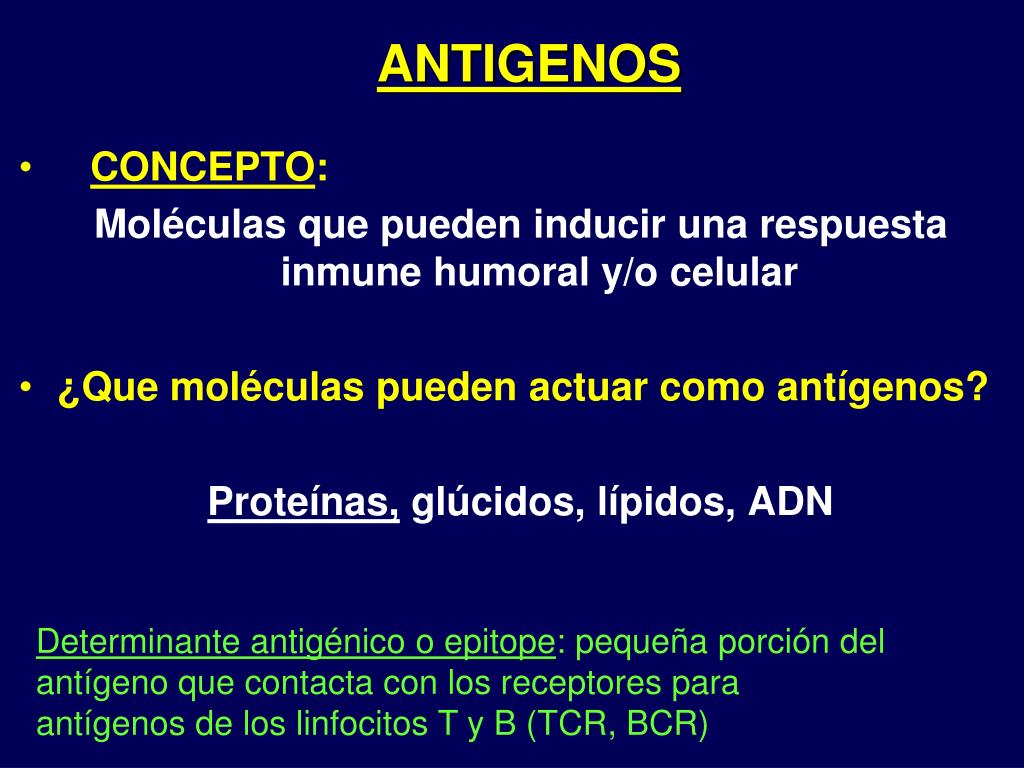 ANTIGENOS

• CONCEPTO:
Moléculas que pueden inducir una respuesta inmune humoral y/o celular

• ¿Que moléculas pueden actuar como antígenos?

Proteínas, glúcidos, lípidos, ADN

Determinante antigénico o epitope: pequeña porción del antígeno que contacta con los receptores para antígenos de los linfocitos T y B (TCR, BCR)